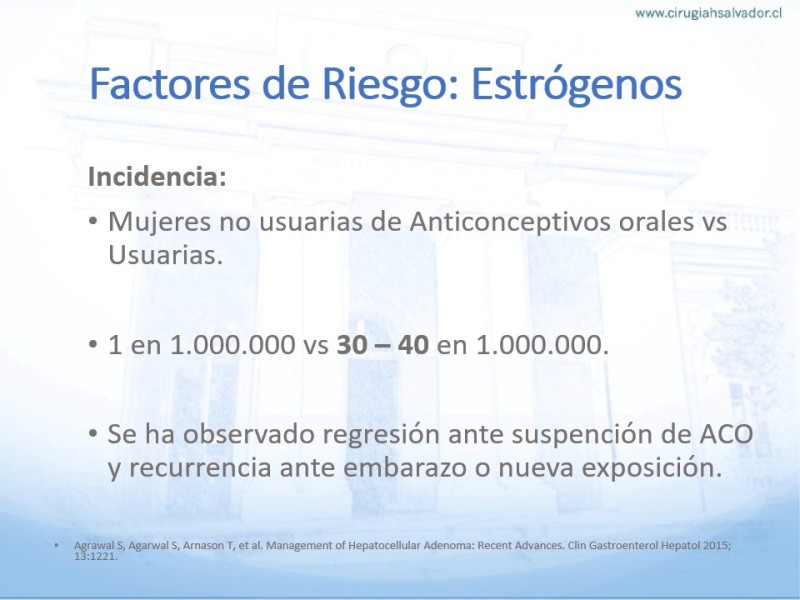 www.cirugiahsalvador.cl

Factores de Riesgo: Estrógenos

Incidencia:

• Mujeres no usuarias de Anticonceptivos orales vs Usuarias.

• 1 en 1.000.000 vs 30 – 40 en 1.000.000.

• Se ha observado regresión ante suspención de ACO y recurrencia ante embarazo o nueva exposición.

• Agrawal S, Agarwal S, Arnason T, et al. Management of Hepatocellular Adenoma: Recent Advances. Clin Gastroenterol Hepatol 2015; 13:1221.